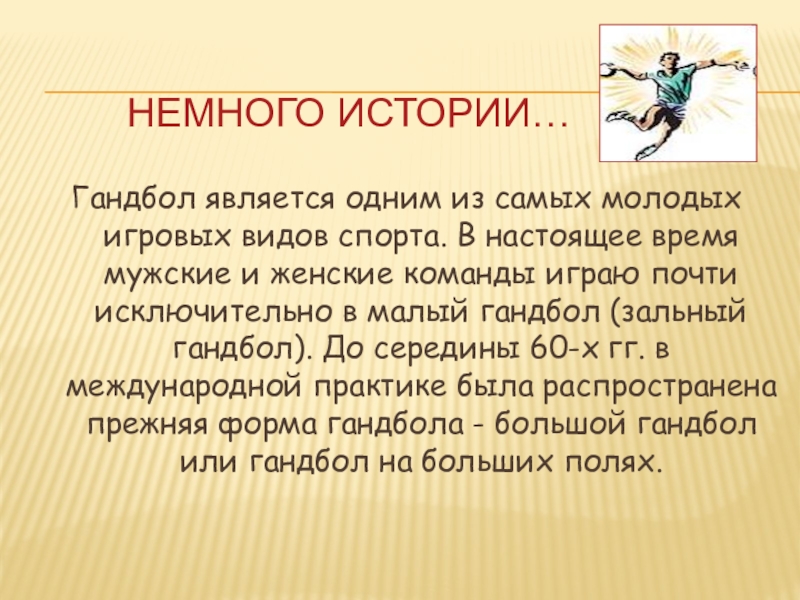 НЕМНОГО ИСТОРИИ…

Гандбол является одним из самых молодых игровых видов спорта. В настоящее время мужские и женские команды играю почти исключительно в малый гандбол (зальный гандбол). До середины 60-х гг. в международной практике была распространена прежняя форма гандбола - большой гандбол или гандбол на больших полях.